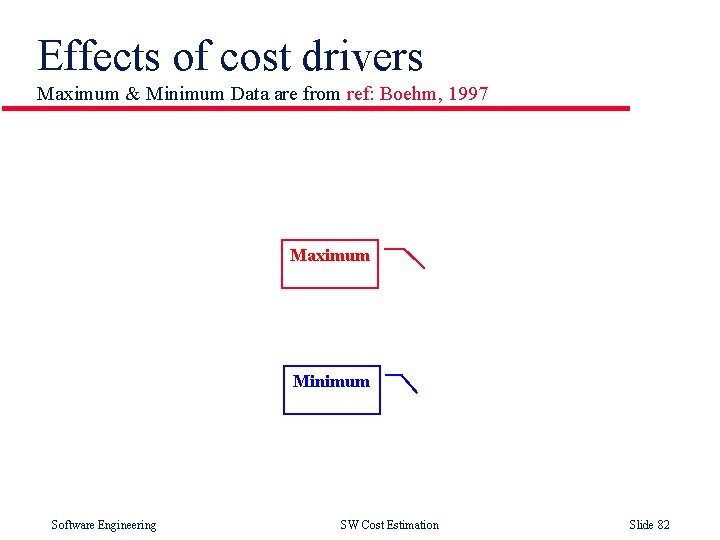 Effects of cost drivers
Maximum & Minimum Data are from ref: Boehm, 1997

Maximum

Minimum

Software Engineering
SW Cost Estimation
Slide 82